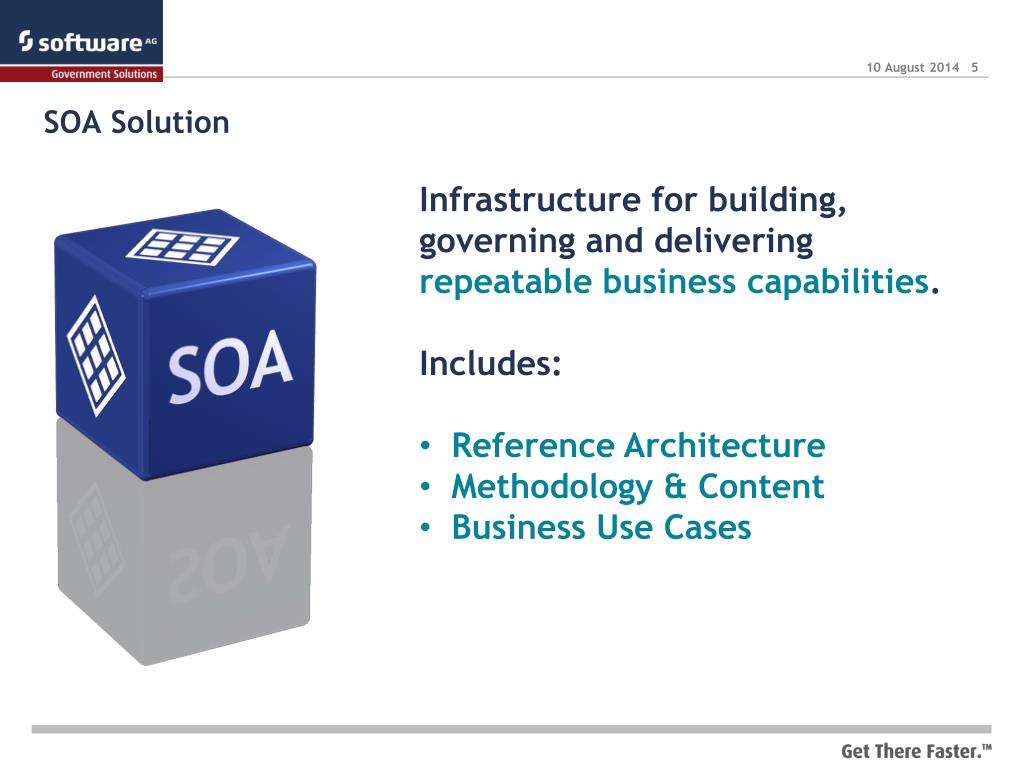 software AG
Government Solutions

10 August 2014 5

SOA Solution

SOA

Infrastructure for building, governing and delivering repeatable business capabilities.

Includes:

• Reference Architecture
• Methodology & Content
• Business Use Cases

Get There Faster.™